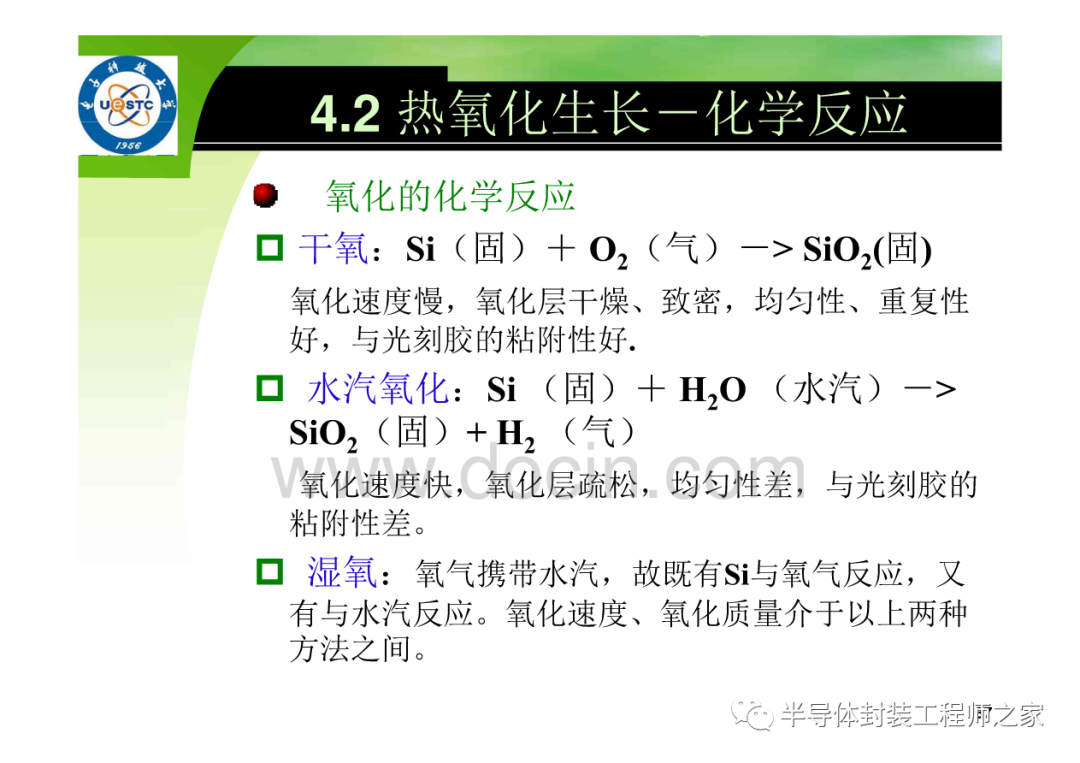 UESTC 1956

4.2 热氧化生长－化学反应

氧化的化学反应

干氧：Si（固）＋ $O_2$（气）－> $SiO_2$(固)

氧化速度慢，氧化层干燥、致密，均匀性、重复性好，与光刻胶的粘附性好.

水汽氧化：Si （固）＋ $H_2O$ （水汽）－> $SiO_2$（固）+ $H_2$ （气）

氧化速度快，氧化层疏松，均匀性差，与光刻胶的粘附性差。

湿氧：氧气携带水汽，故既有Si与氧气反应，又有与水汽反应。氧化速度、氧化质量介于以上两种方法之间。

www.docin.com

半导体封装工程师之家